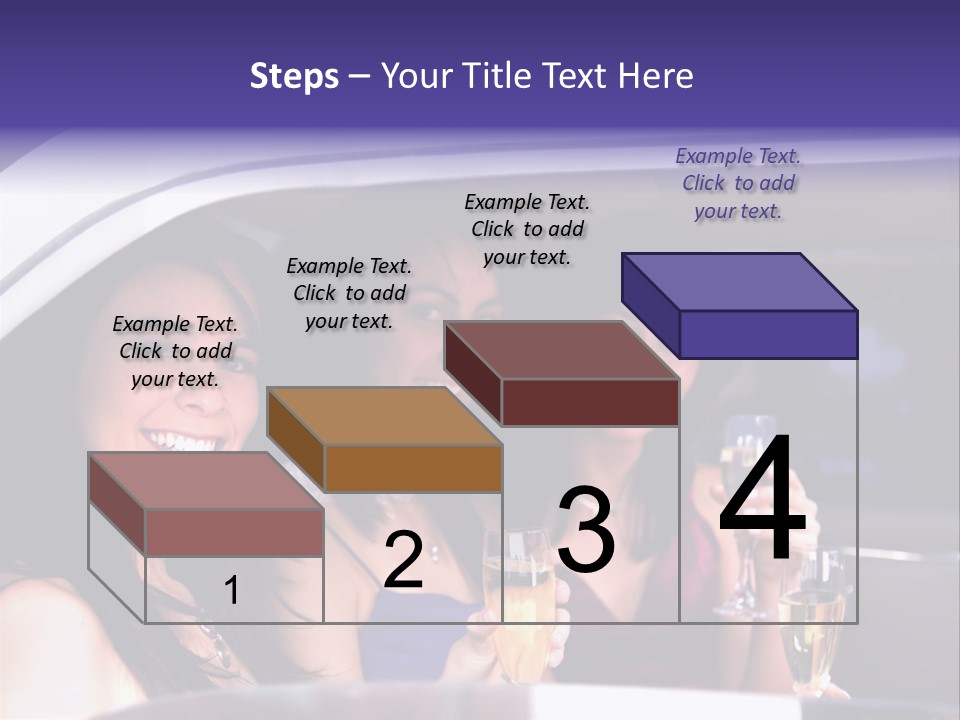 Steps – Your Title Text Here

Example Text. Click to add your text.

Example Text. Click to add your text.

Example Text. Click to add your text.

Example Text. Click to add your text.

1

2

3

4